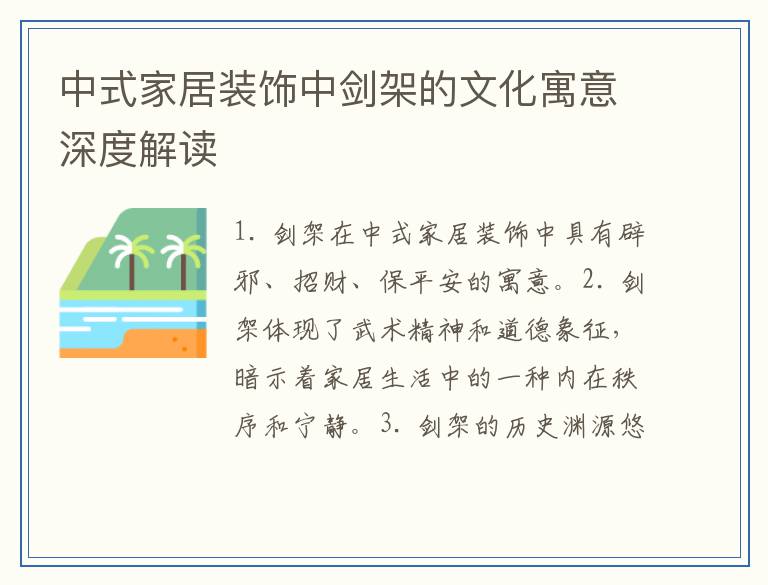 中式家居装饰中剑架的文化寓意深度解读

1. 剑架在中式家居装饰中具有辟邪、招财、保平安的寓意。2. 剑架体现了武术精神和道德象征，暗示着家居生活中的一种内在秩序和宁静。3. 剑架的历史渊源悠